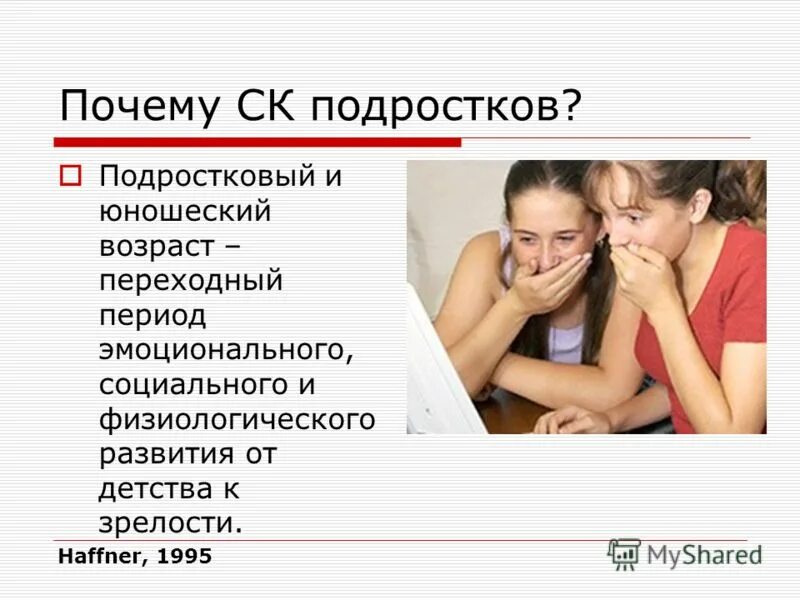 Почему СК подростков?

Подростковый и юношеский возраст – переходный период эмоционального, социального и физиологического развития от детства к зрелости.

Haffner, 1995

MyShared